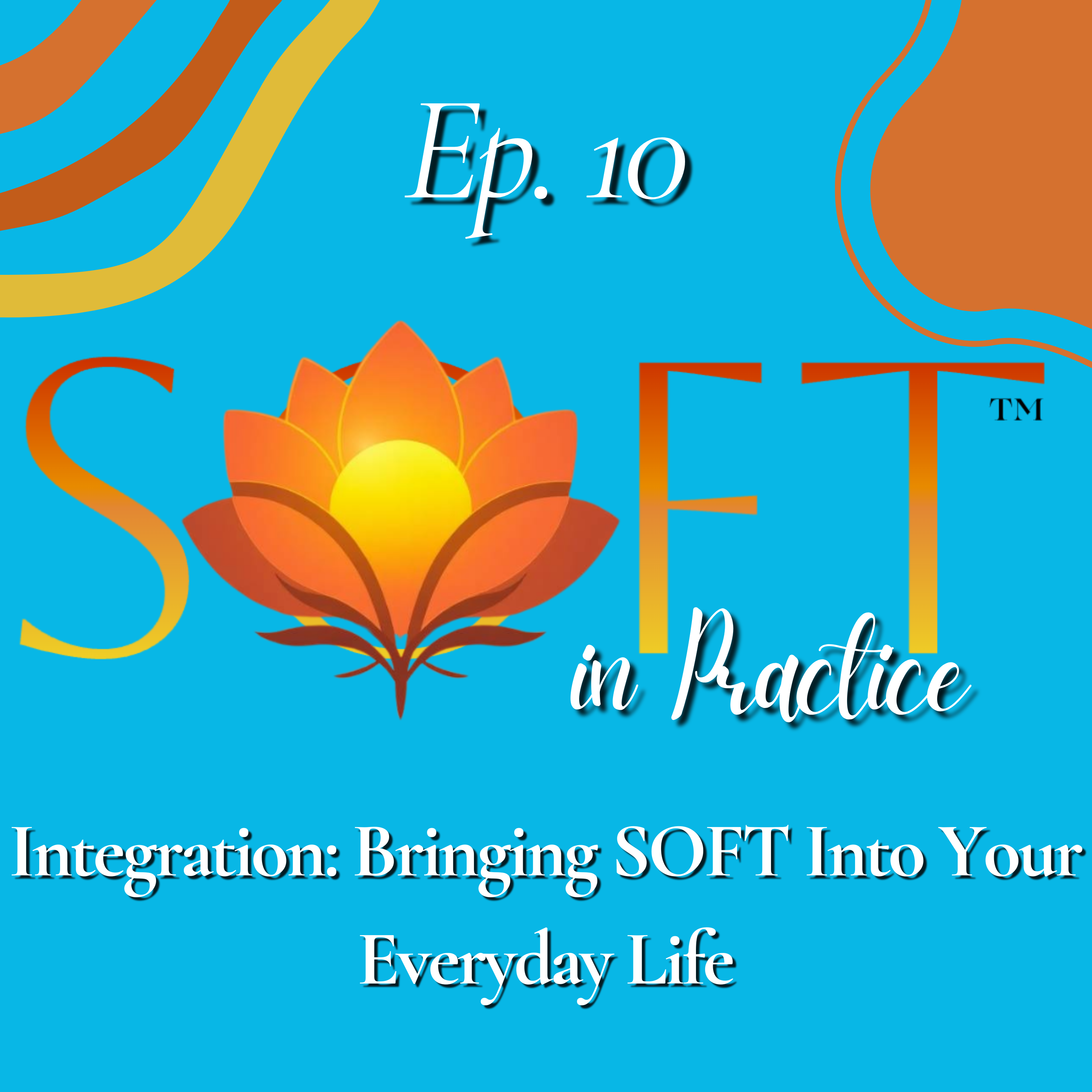 Ep. 10

SOFT™

in Practice

Integration: Bringing SOFT Into Your Everyday Life